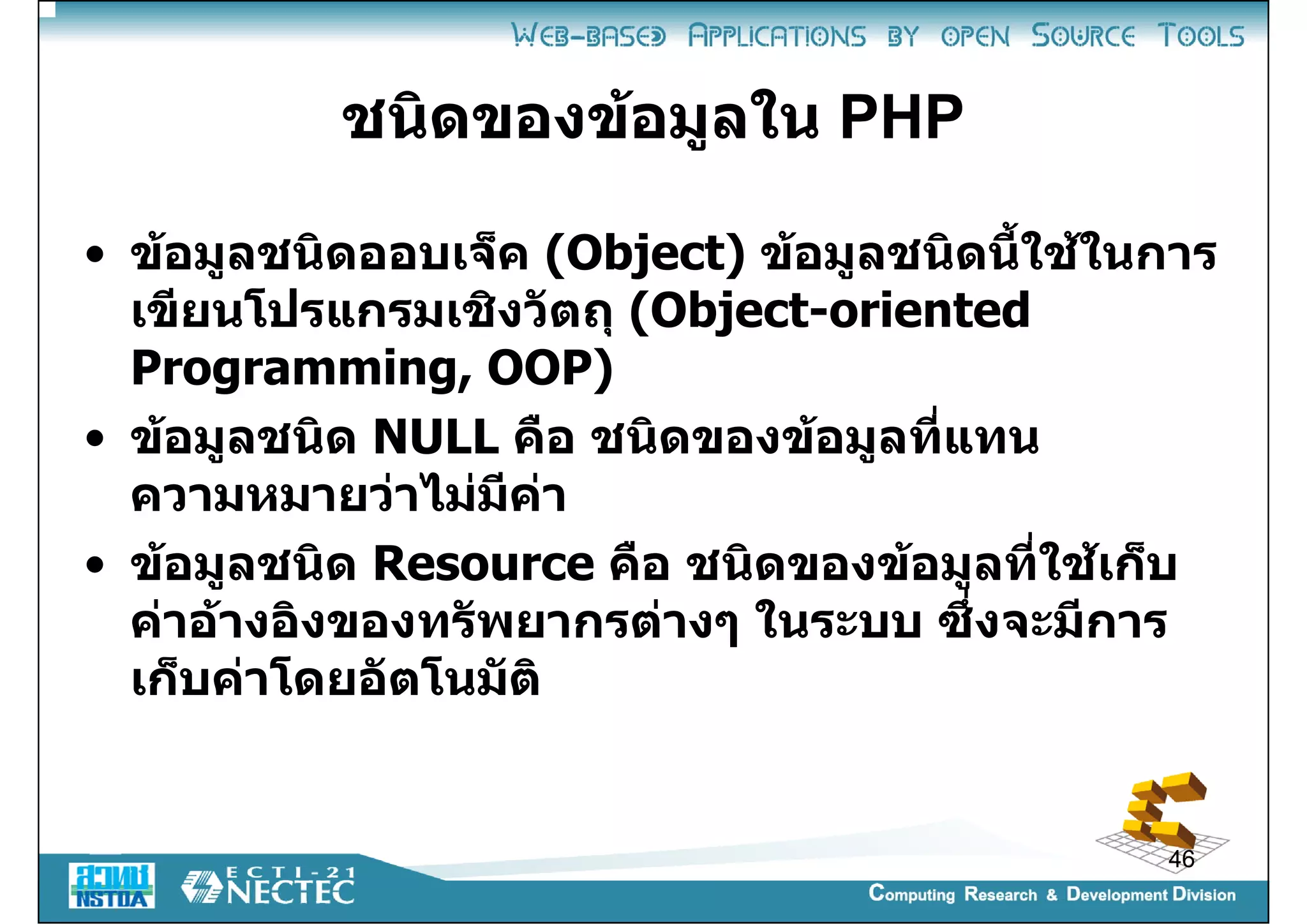 WEB-BASED APPLICATIONS BY OPEN SOURCE TOOLS

ชนิดของข้อมูลใน PHP

• ข้อมูลชนิดออบเจ็ค (Object) ข้อมูลชนิดนี้ใช้ในการเขียนโปรแกรมเชิงวัตถุ (Object-oriented Programming, OOP)
• ข้อมูลชนิด NULL คือ ชนิดของข้อมูลที่แทนความหมายว่าไม่มีค่า
• ข้อมูลชนิด Resource คือ ชนิดของข้อมูลที่ใช้เก็บค่าอ้างอิงของทรัพยากรต่างๆ ในระบบ ซึ่งจะมีการเก็บค่าโดยอัตโนมัติ

46

สวทช NSTDA
ECTI-21 NECTEC
Computing Research & Development Division